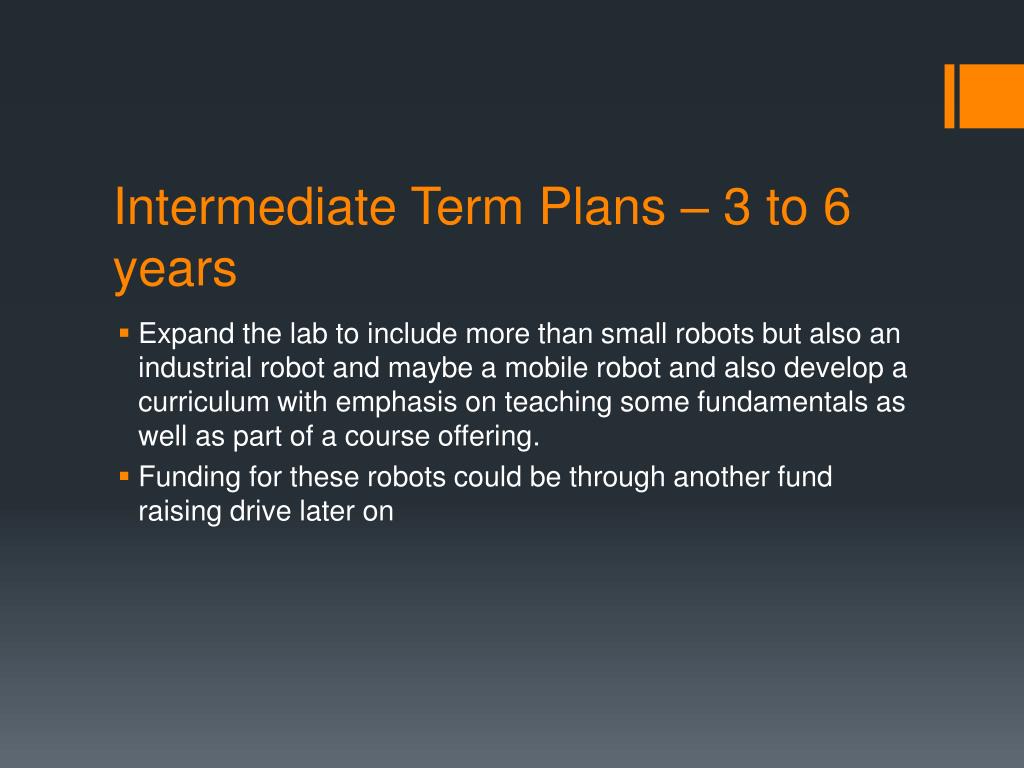 Intermediate Term Plans – 3 to 6 years

▪ Expand the lab to include more than small robots but also an industrial robot and maybe a mobile robot and also develop a curriculum with emphasis on teaching some fundamentals as well as part of a course offering.

▪ Funding for these robots could be through another fund raising drive later on